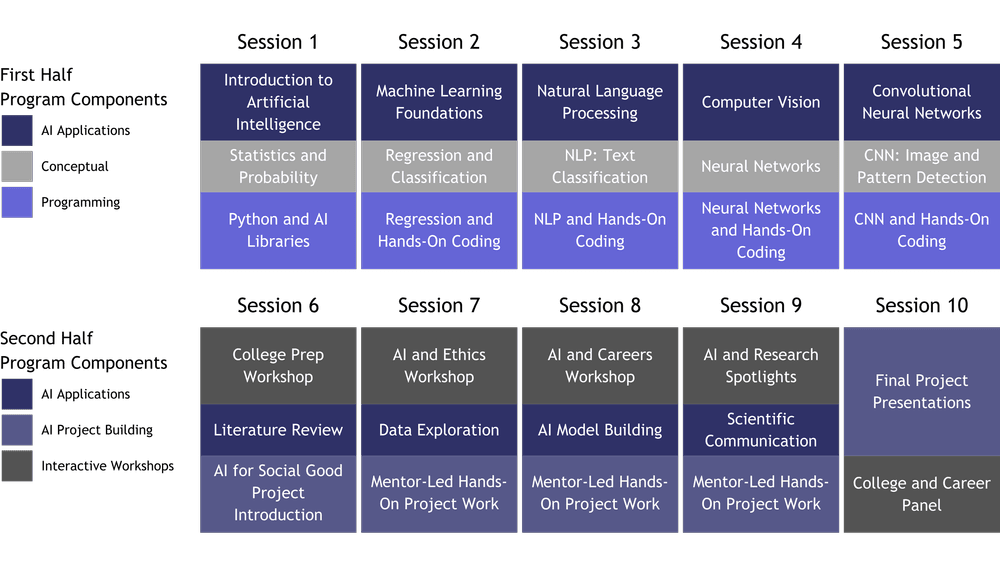 First Half Program Components

AI Applications

Conceptual

Programming

| Session 1 | Session 2 | Session 3 | Session 4 | Session 5 |
|---|---|---|---|---|
| Introduction to Artificial Intelligence | Machine Learning Foundations | Natural Language Processing | Computer Vision | Convolutional Neural Networks |
| Statistics and Probability | Regression and Classification | NLP: Text Classification | Neural Networks | CNN: Image and Pattern Detection |
| Python and AI Libraries | Regression and Hands-On Coding | NLP and Hands-On Coding | Neural Networks and Hands-On Coding | CNN and Hands-On Coding |

Second Half Program Components

AI Applications

AI Project Building

Interactive Workshops

| Session 6 | Session 7 | Session 8 | Session 9 | Session 10 |
|---|---|---|---|---|
| College Prep Workshop | AI and Ethics Workshop | AI and Careers Workshop | AI and Research Spotlights | Final Project Presentations |
| Literature Review | Data Exploration | AI Model Building | Scientific Communication | |
| AI for Social Good Project Introduction | Mentor-Led Hands-On Project Work | Mentor-Led Hands-On Project Work | Mentor-Led Hands-On Project Work | College and Career Panel |